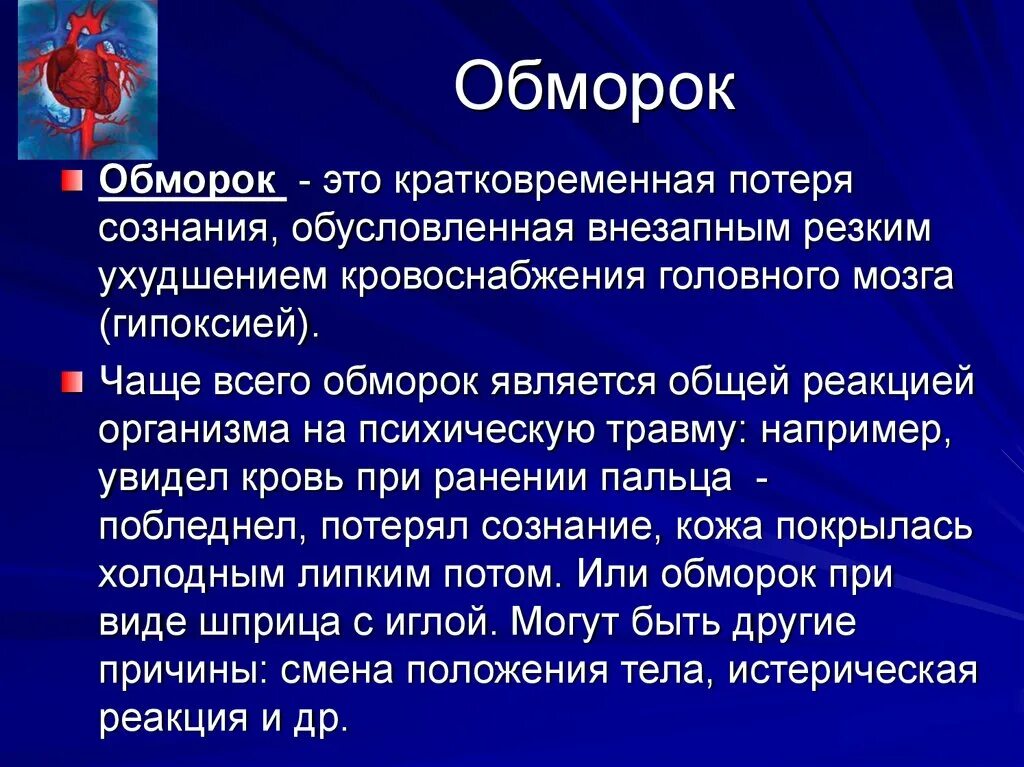 Обморок

Обморок - это кратковременная потеря сознания, обусловленная внезапным резким ухудшением кровоснабжения головного мозга (гипоксией).

Чаще всего обморок является общей реакцией организма на психическую травму: например, увидел кровь при ранении пальца - побледнел, потерял сознание, кожа покрылась холодным липким потом. Или обморок при виде шприца с иглой. Могут быть другие причины: смена положения тела, истерическая реакция и др.